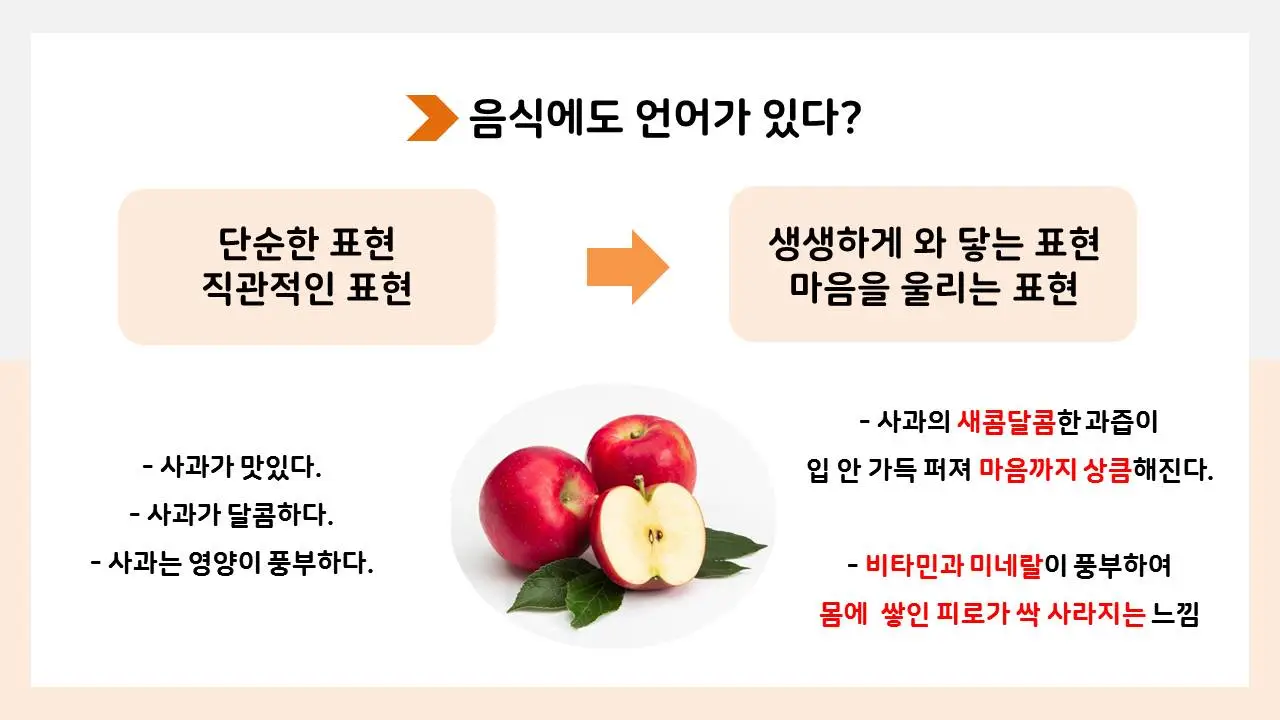 음식에도 언어가 있다?

단순한 표현
직관적인 표현

생생하게 와 닿는 표현
마음을 울리는 표현

- 사과가 맛있다.
- 사과가 달콤하다.
- 사과는 영양이 풍부하다.

- 사과의 새콤달콤한 과즙이
입 안 가득 퍼져 마음까지 상큼해진다.

- 비타민과 미네랄이 풍부하여
몸에 쌓인 피로가 싹 사라지는 느낌